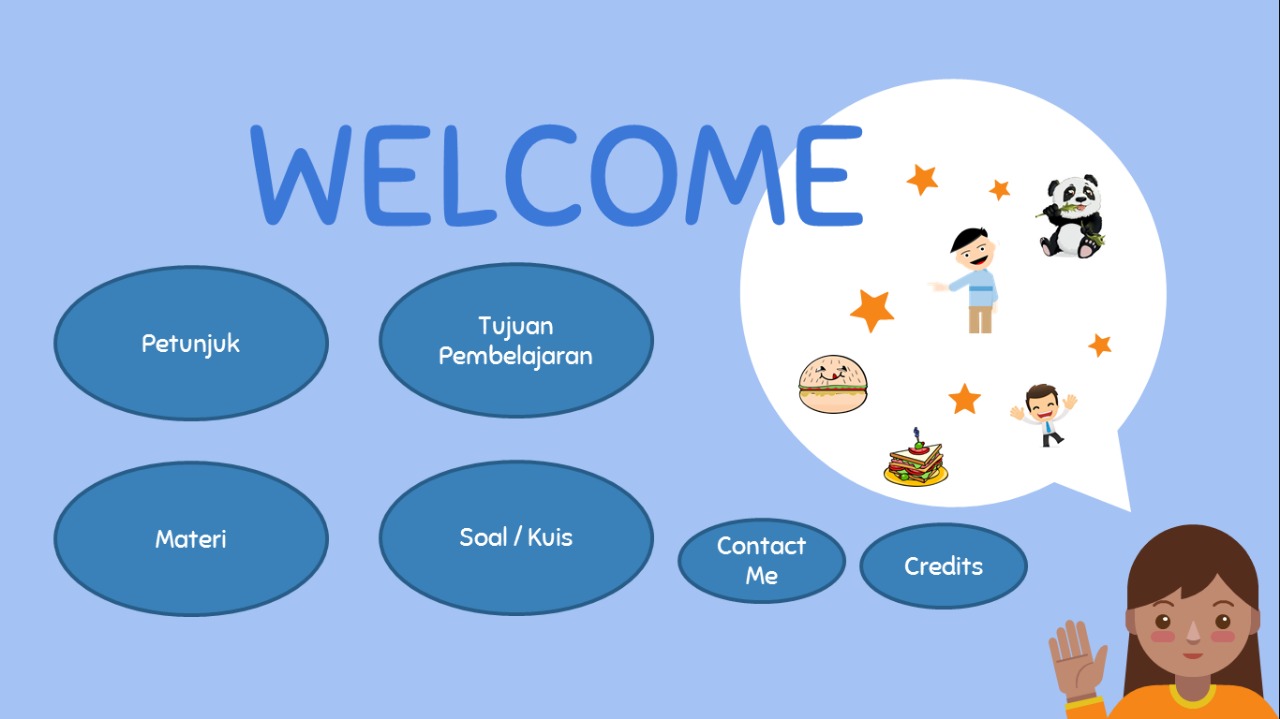 WELCOME

Petunjuk

Tujuan Pembelajaran

Materi

Soal / Kuis

Contact Me

Credits